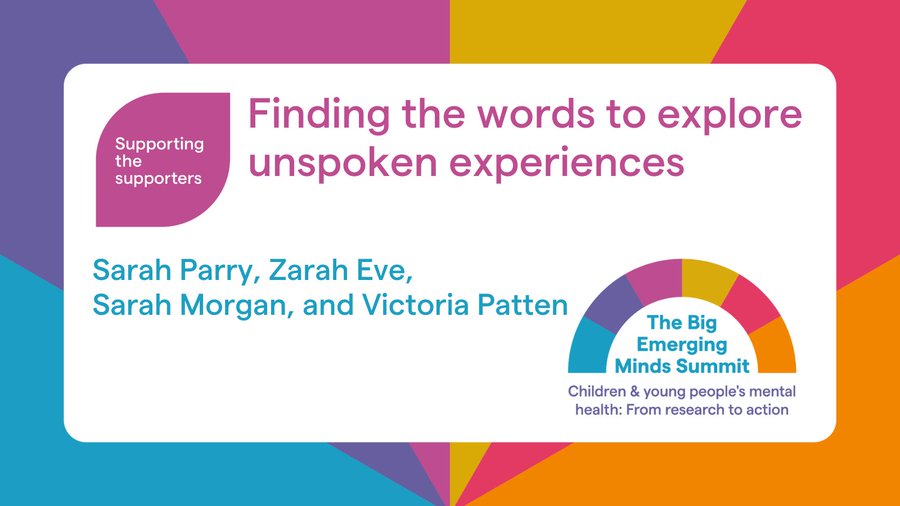 Supporting the supporters

Finding the words to explore unspoken experiences

Sarah Parry, Zarah Eve, Sarah Morgan, and Victoria Patten

The Big Emerging Minds Summit

Children & young people's mental health: From research to action